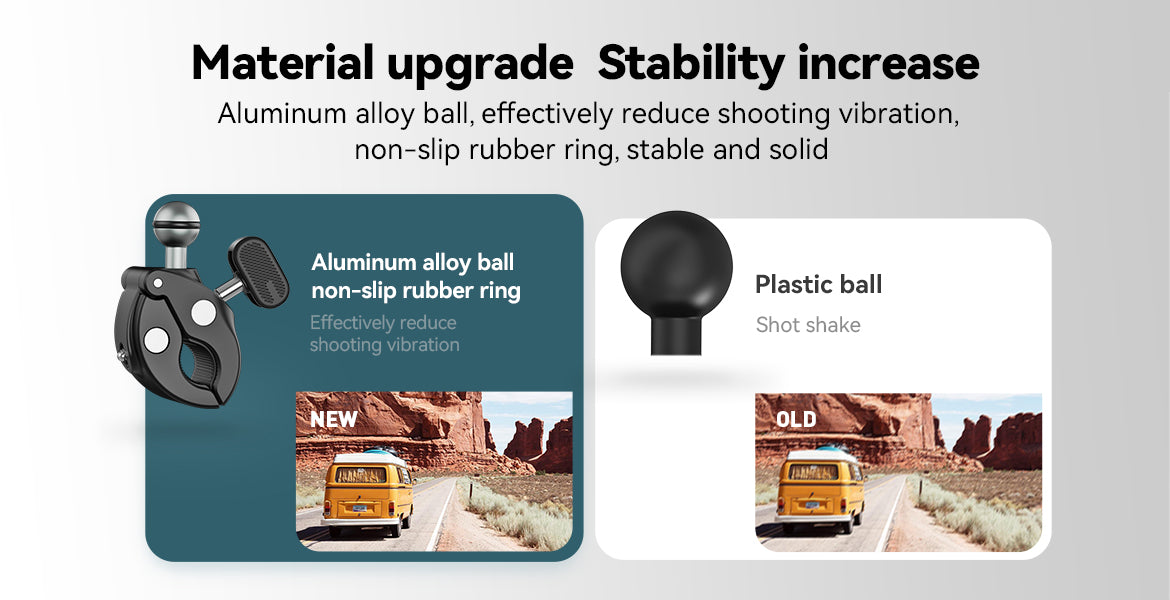 Material upgrade  Stability increase
Aluminum alloy ball, effectively reduce shooting vibration, non-slip rubber ring, stable and solid

Aluminum alloy ball non-slip rubber ring
Effectively reduce shooting vibration

NEW

Plastic ball
Shot shake

OLD